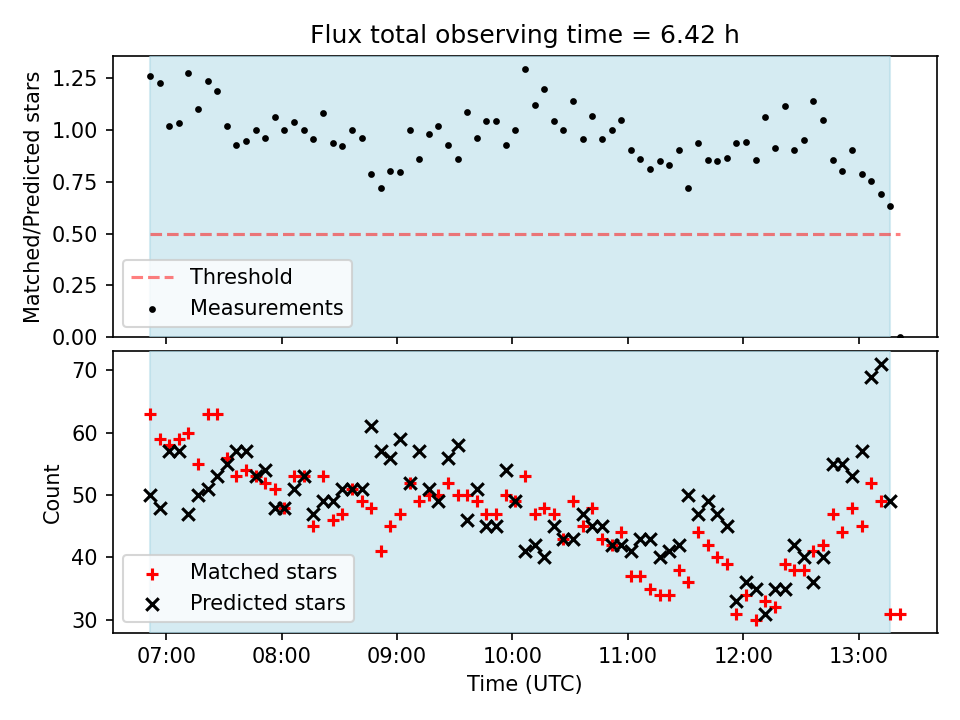 Flux total observing time = 6.42 h

Matched/Predicted stars

1.25
1.00
0.75
0.50
0.25
0.00

Threshold
Measurements

Count

70
60
50
40
30

Matched stars
Predicted stars

07:00
08:00
09:00
10:00
11:00
12:00
13:00

Time (UTC)